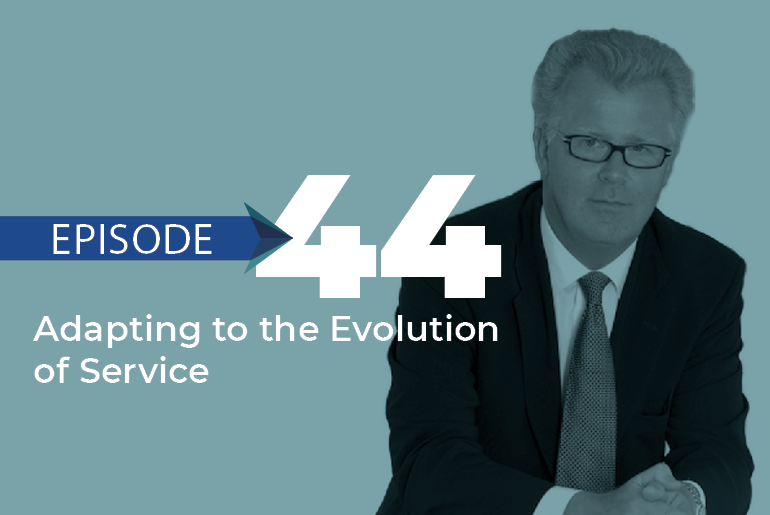 EPISODE 44

Adapting to the Evolution of Service